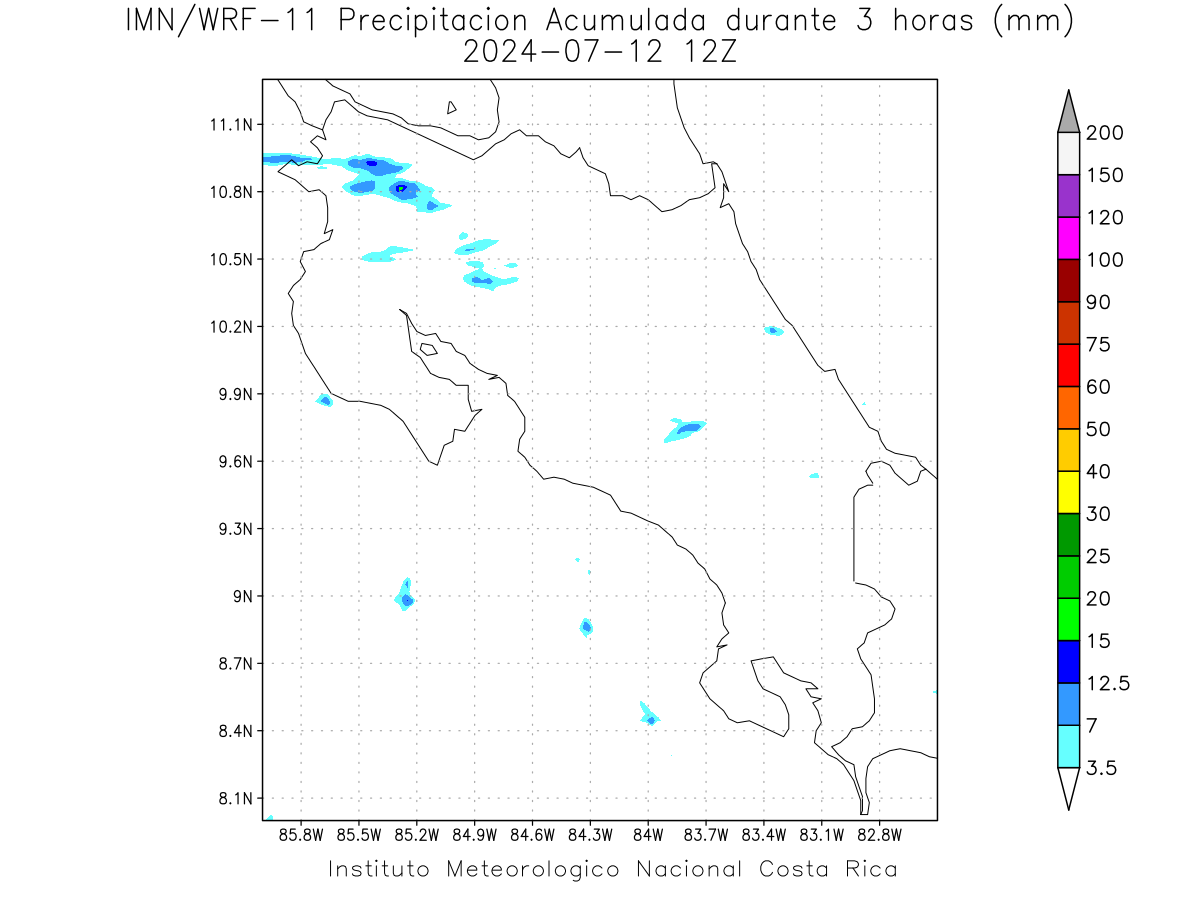 IMN/WRF-11 Precipitacion Acumulada durante 3 horas (mm)
2024-07-12 12Z

11.1N
10.8N
10.5N
10.2N
9.9N
9.6N
9.3N
9N
8.7N
8.4N
8.1N

85.8W 85.5W 85.2W 84.9W 84.6W 84.3W 84W 83.7W 83.4W 83.1W 82.8W

200
150
120
100
90
75
60
50
40
30
25
20
15
12.5
7
3.5

Instituto Meteorologico Nacional Costa Rica